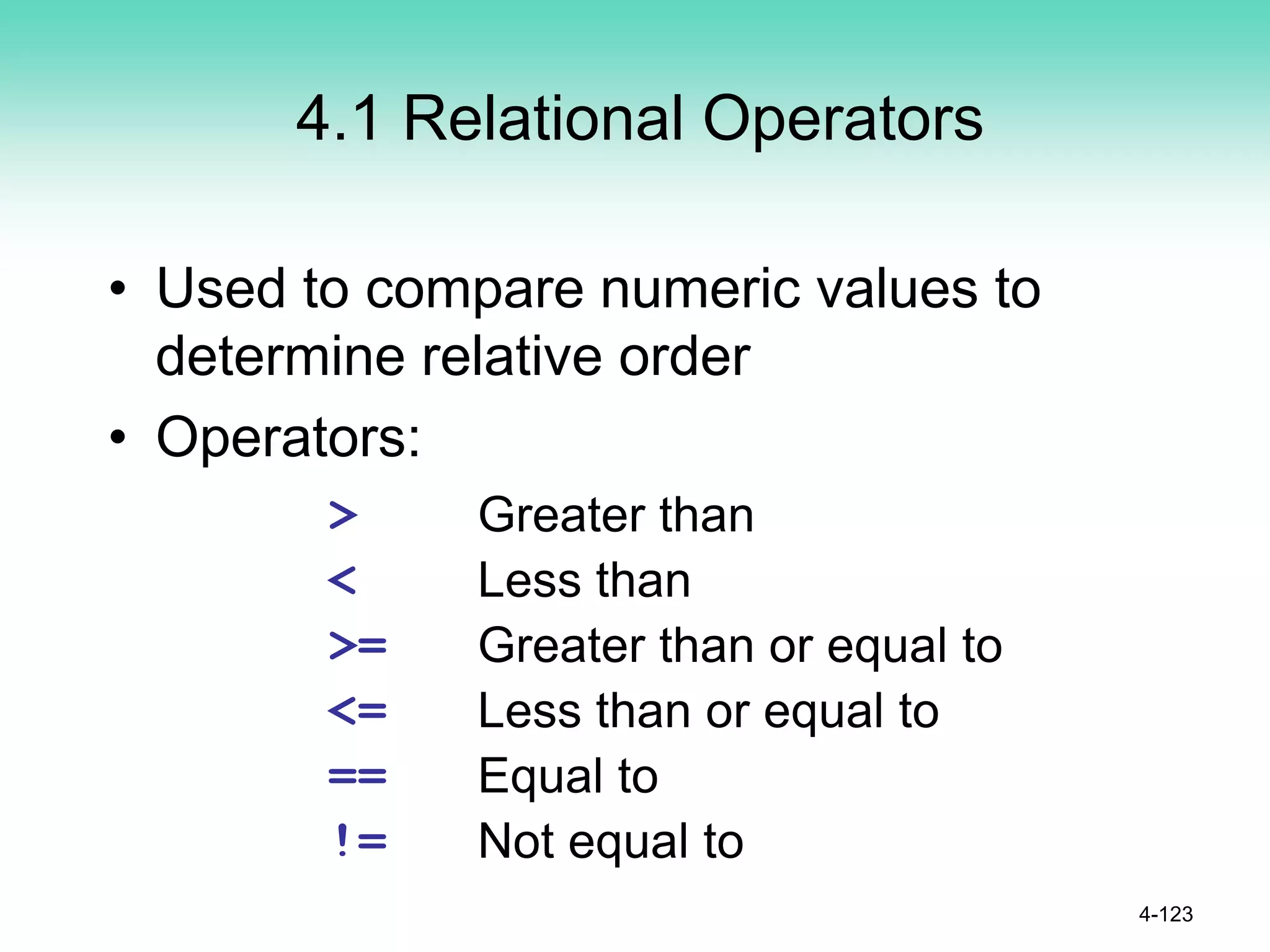 4.1 Relational Operators

• Used to compare numeric values to determine relative order

• Operators:

> Greater than
< Less than
>= Greater than or equal to
<= Less than or equal to
== Equal to
!= Not equal to

4-123